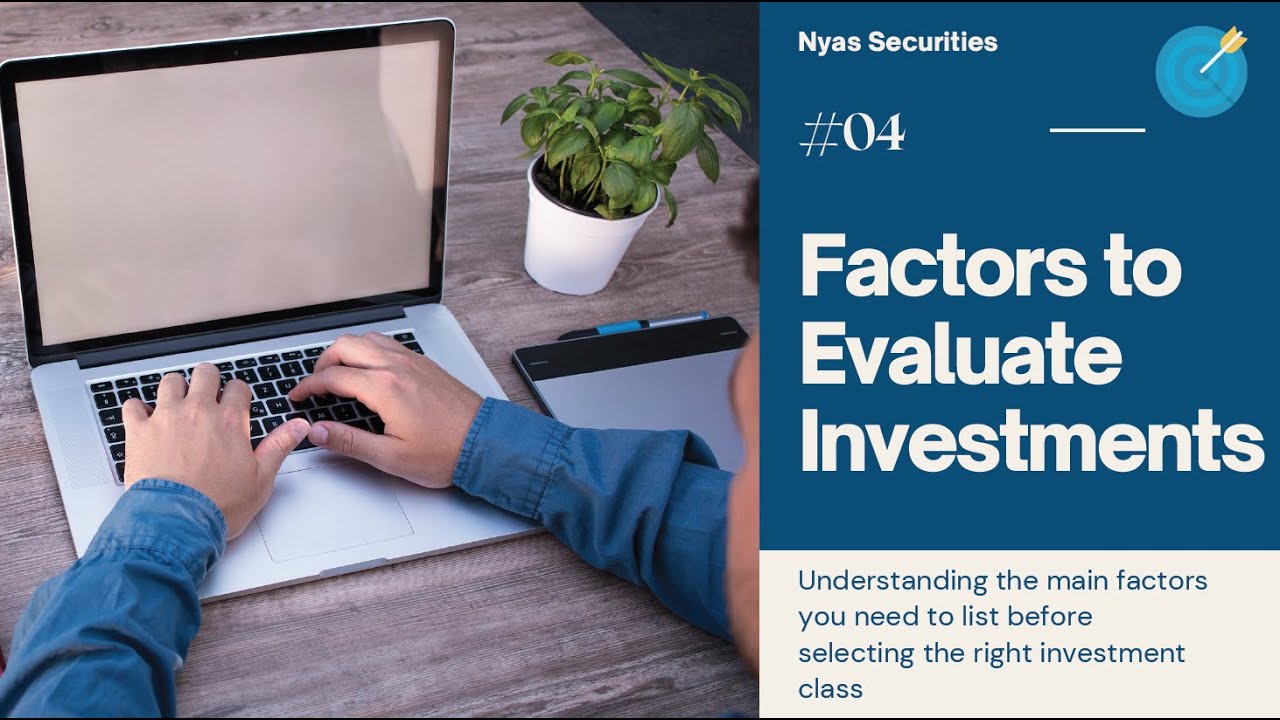 Nyas Securities

#04

Factors to Evaluate Investments

Understanding the main factors you need to list before selecting the right investment class